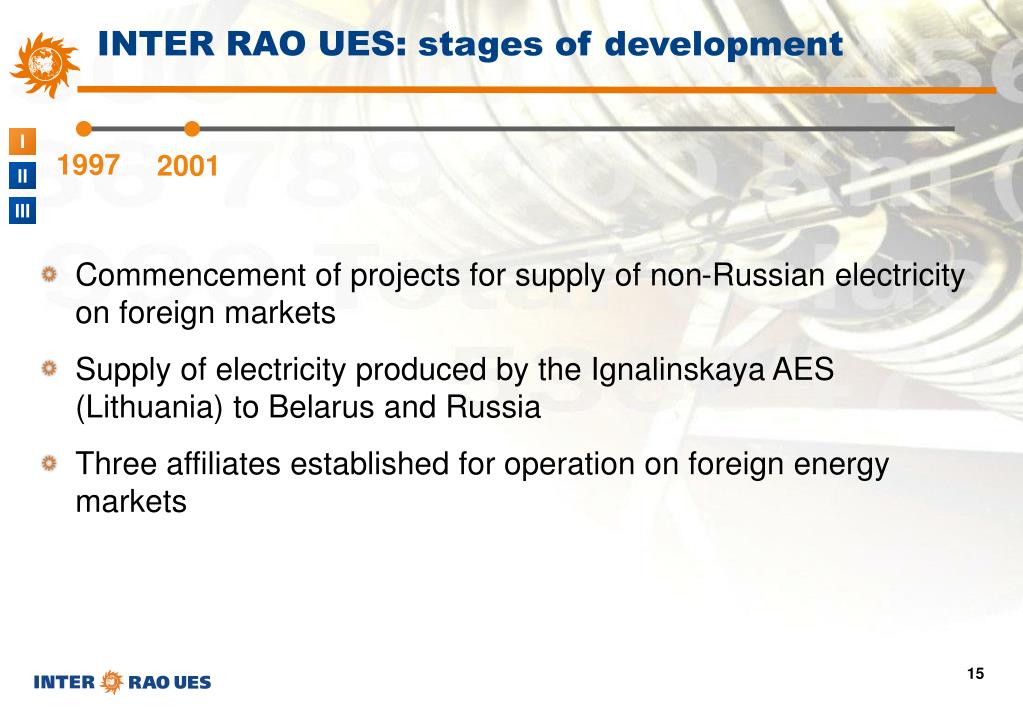 INTER RAO UES: stages of development

I
II
III

1997 2001

Commencement of projects for supply of non-Russian electricity on foreign markets

Supply of electricity produced by the Ignalinskaya AES (Lithuania) to Belarus and Russia

Three affiliates established for operation on foreign energy markets

INTER RAO UES

15